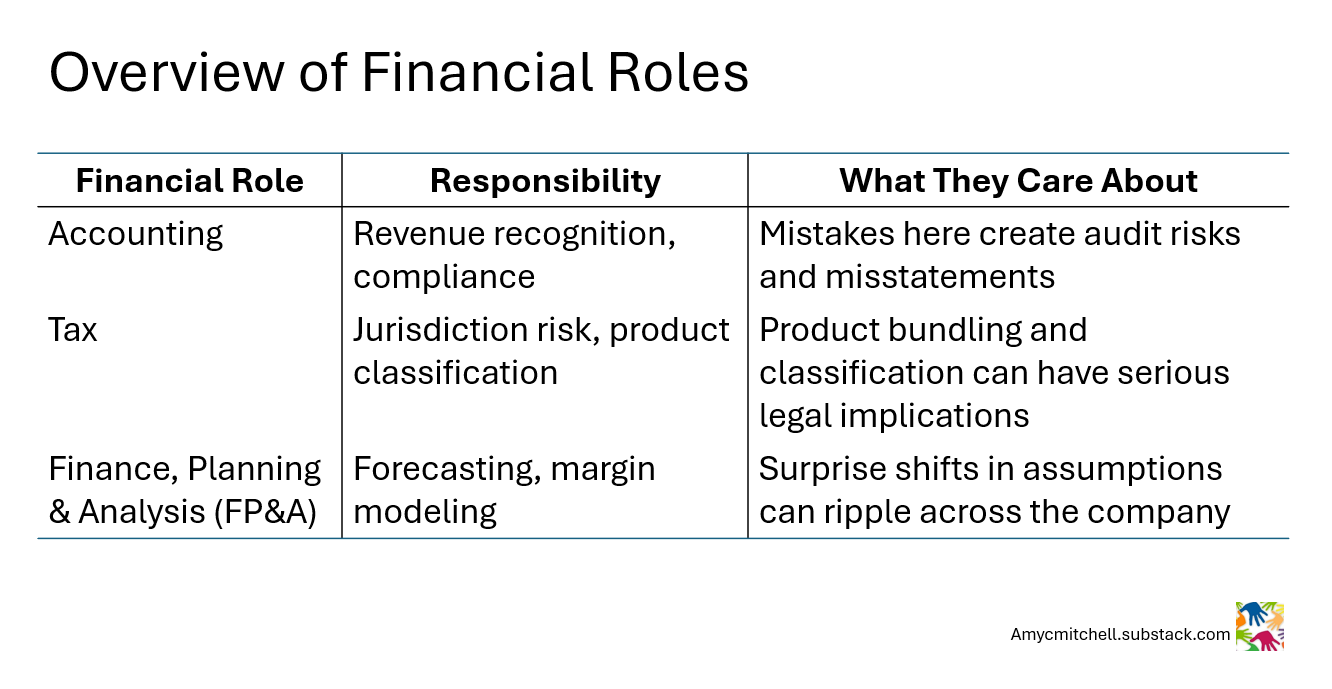 Overview of Financial Roles

| Financial Role | Responsibility | What They Care About |
|---|---|---|
| Accounting | Revenue recognition, compliance | Mistakes here create audit risks and misstatements |
| Tax | Jurisdiction risk, product classification | Product bundling and classification can have serious legal implications |
| Finance, Planning & Analysis (FP&A) | Forecasting, margin modeling | Surprise shifts in assumptions can ripple across the company |

Amycmitchell.substack.com